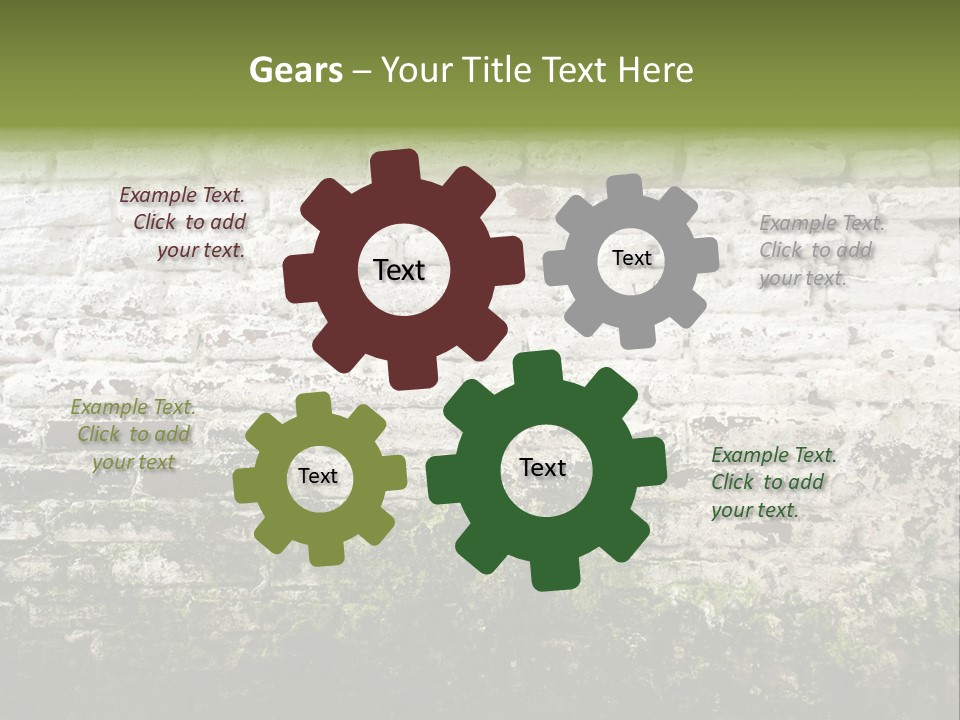 Gears – Your Title Text Here

Example Text. Click to add your text.

Text

Text

Example Text. Click to add your text.

Example Text. Click to add your text

Text

Text

Example Text. Click to add your text.